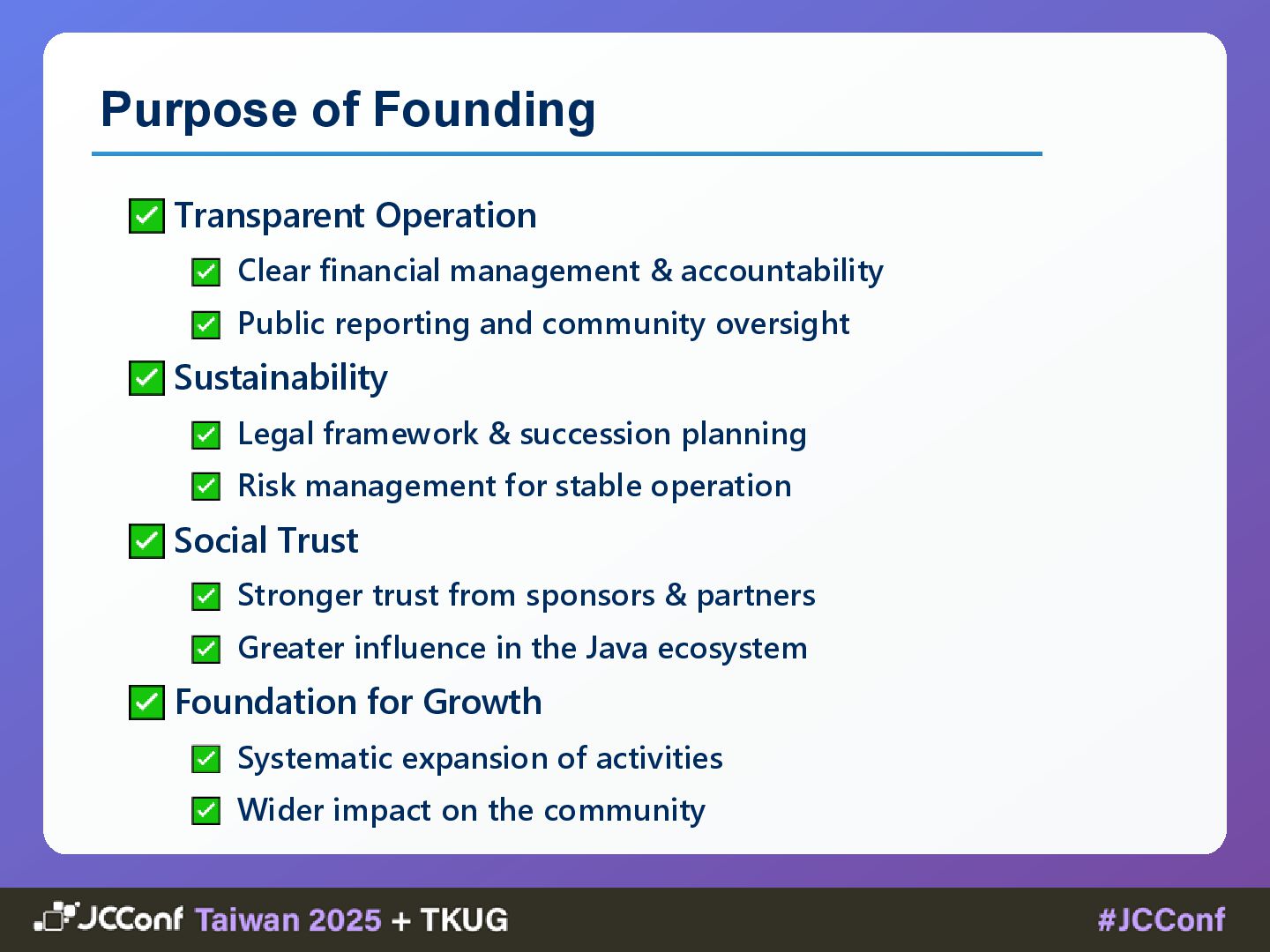 Purpose of Founding

✅ Transparent Operation

✅ Clear financial management & accountability

✅ Public reporting and community oversight

✅ Sustainability

✅ Legal framework & succession planning

✅ Risk management for stable operation

✅ Social Trust

✅ Stronger trust from sponsors & partners

✅ Greater influence in the Java ecosystem

✅ Foundation for Growth

✅ Systematic expansion of activities

✅ Wider impact on the community

JCConf Taiwan 2025 + TKUG

#JCConf